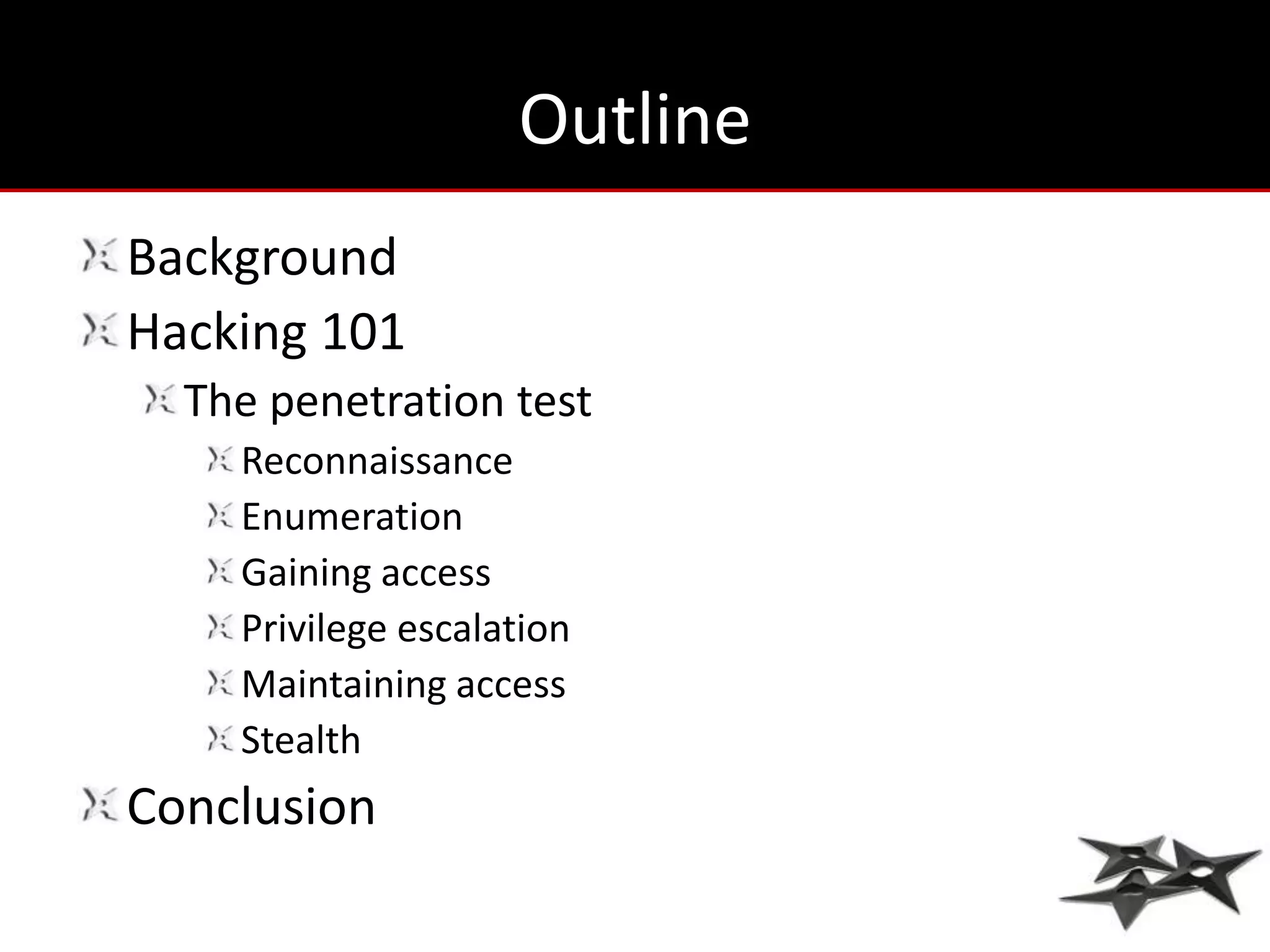 Outline

Background

Hacking 101

The penetration test

Reconnaissance

Enumeration

Gaining access

Privilege escalation

Maintaining access

Stealth

Conclusion